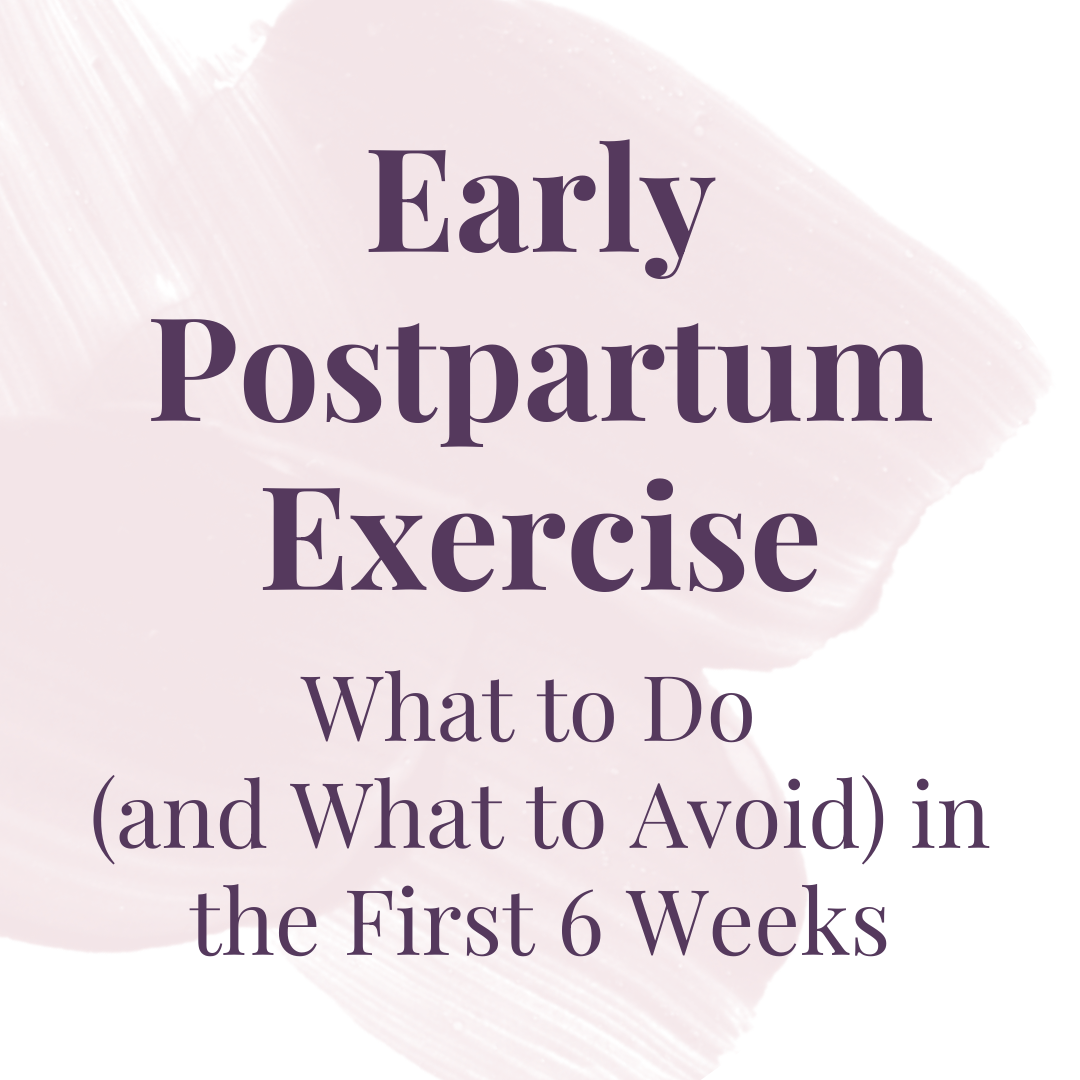 Early Postpartum Exercise

What to Do (and What to Avoid) in the First 6 Weeks